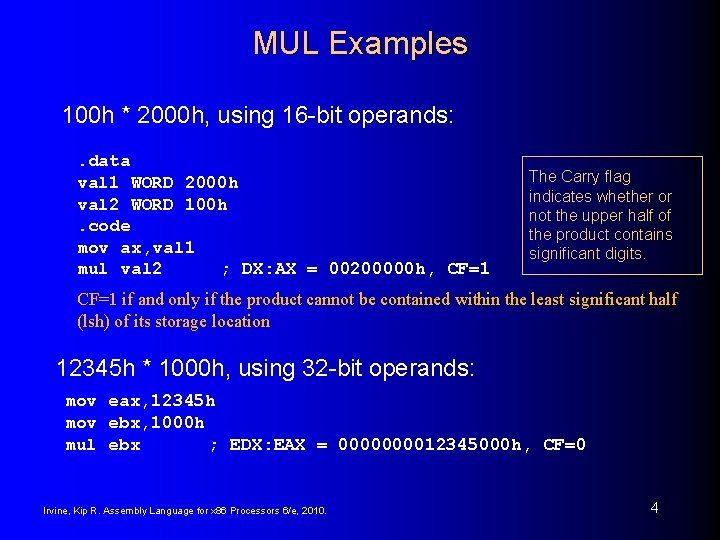 MUL Examples

100h * 2000h, using 16-bit operands:

.data
val1 WORD 2000h
val2 WORD 100h
.code
mov ax,val1
mul val2 ; DX:AX = 00200000h, CF=1

The Carry flag indicates whether or not the upper half of the product contains significant digits.

CF=1 if and only if the product cannot be contained within the least significant half (lsh) of its storage location

12345h * 1000h, using 32-bit operands:

mov eax,12345h
mov ebx,1000h
mul ebx ; EDX:EAX = 0000000012345000h, CF=0

Irvine, Kip R. Assembly Language for x86 Processors 6/e, 2010.

4